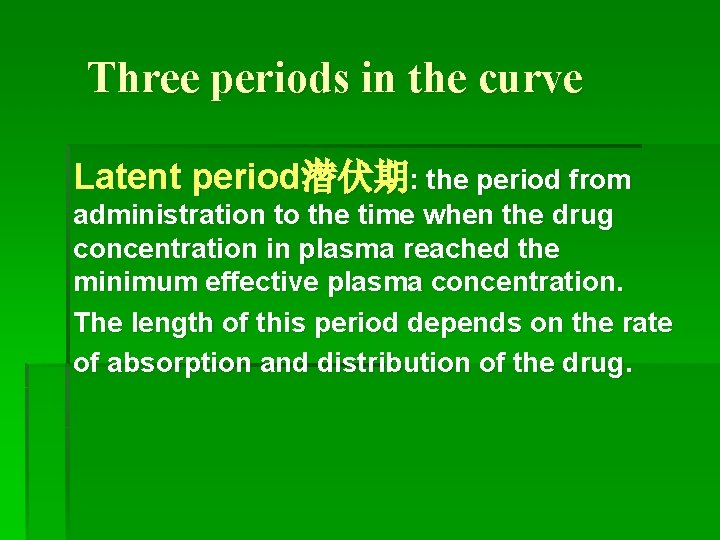 Three periods in the curve

Latent period潜伏期: the period from administration to the time when the drug concentration in plasma reached the minimum effective plasma concentration.

The length of this period depends on the rate of absorption and distribution of the drug.